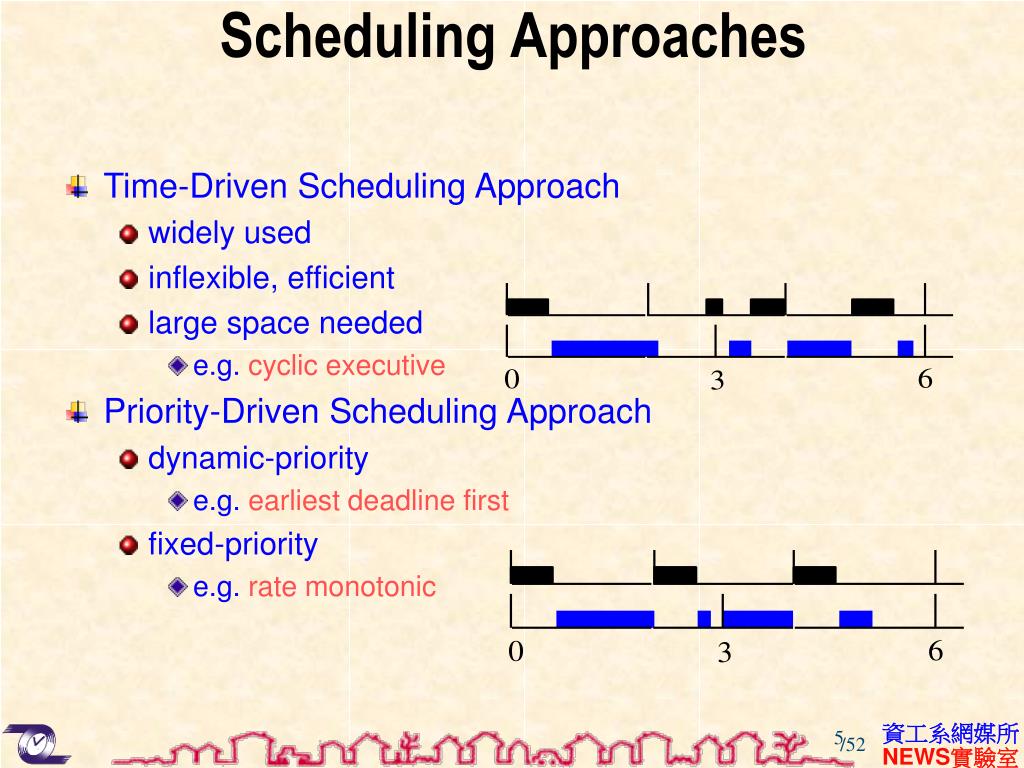 Scheduling Approaches

Time-Driven Scheduling Approach
widely used
inflexible, efficient
large space needed
e.g. cyclic executive

0 3 6

Priority-Driven Scheduling Approach
dynamic-priority
e.g. earliest deadline first
fixed-priority
e.g. rate monotonic

0 3 6

5/52
資工系網媒所
NEWS實驗室